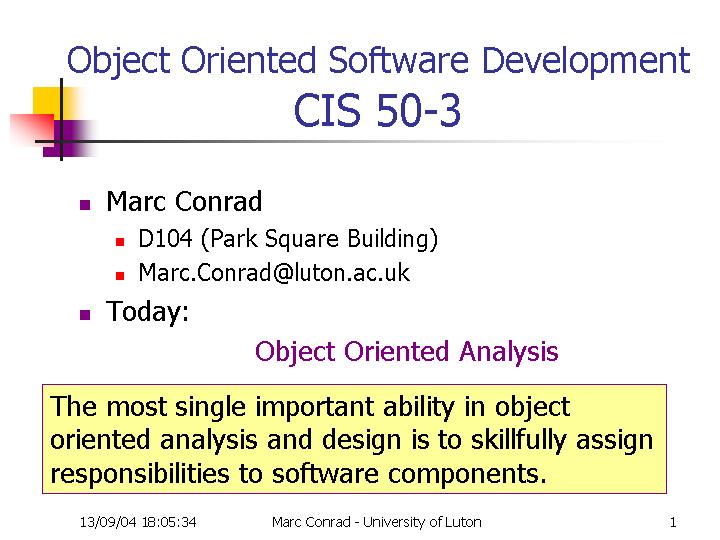 Object Oriented Software Development
CIS 50-3

• Marc Conrad
• D104 (Park Square Building)
• Marc.Conrad@luton.ac.uk
• Today:

Object Oriented Analysis

The most single important ability in object oriented analysis and design is to skillfully assign responsibilities to software components.

13/09/04 18:05:34 Marc Conrad - University of Luton 1